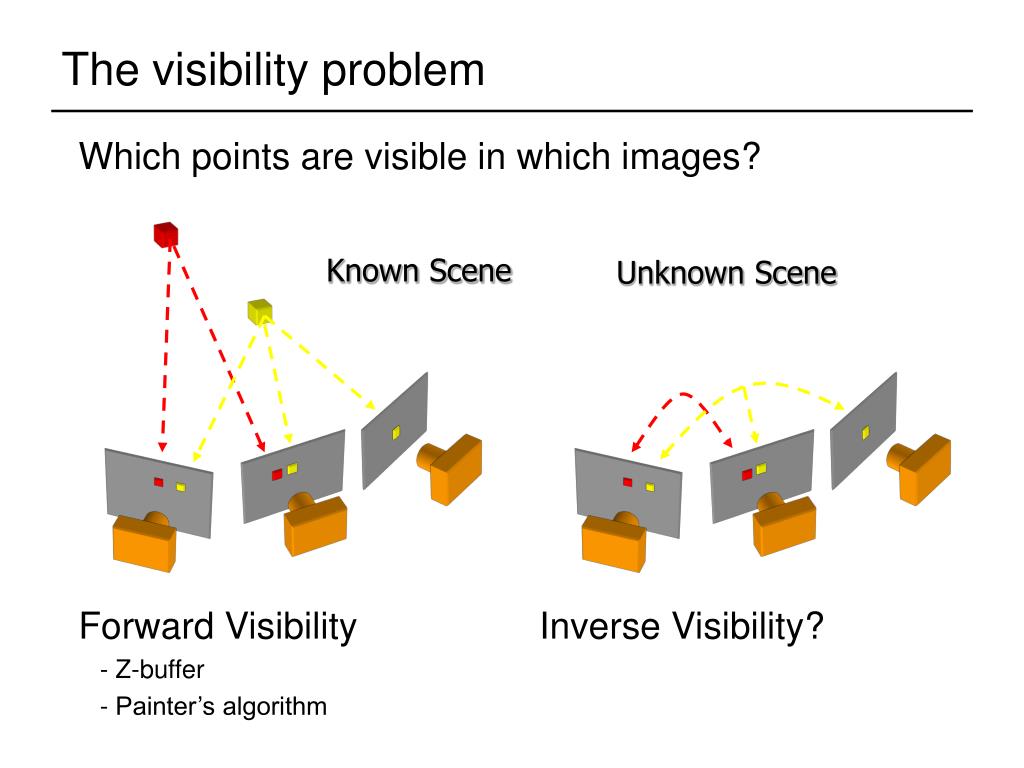 The visibility problem

Which points are visible in which images?

Known Scene

Unknown Scene

Forward Visibility

- Z-buffer

- Painter's algorithm

Inverse Visibility?